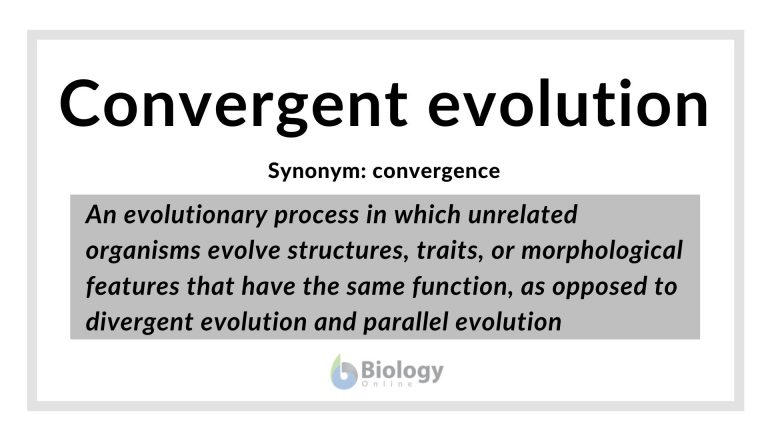 Convergent evolution

Synonym: convergence

An evolutionary process in which unrelated organisms evolve structures, traits, or morphological features that have the same function, as opposed to divergent evolution and parallel evolution

Biology Online